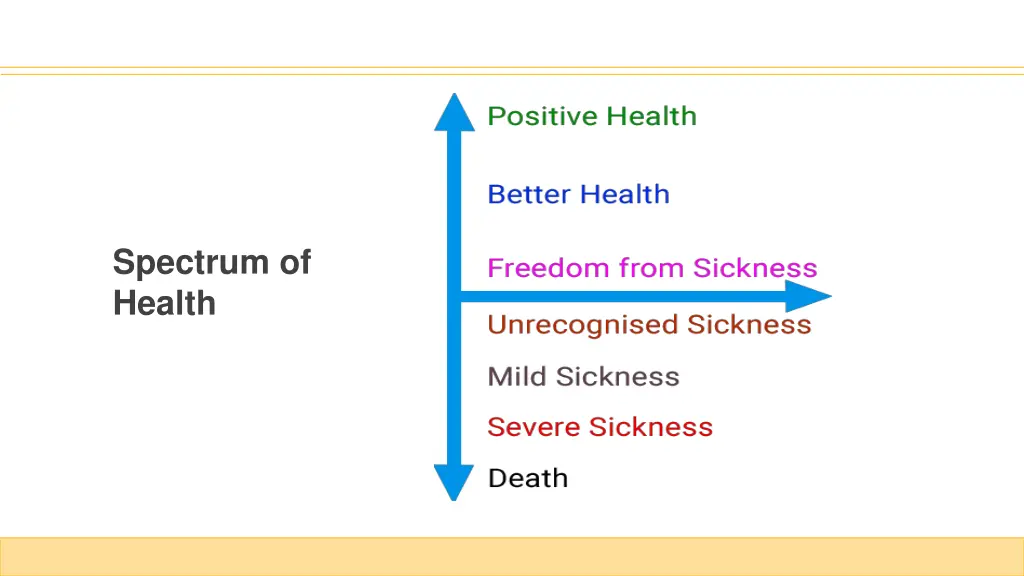 Spectrum of Health

Positive Health

Better Health

Freedom from Sickness

Unrecognised Sickness

Mild Sickness

Severe Sickness

Death